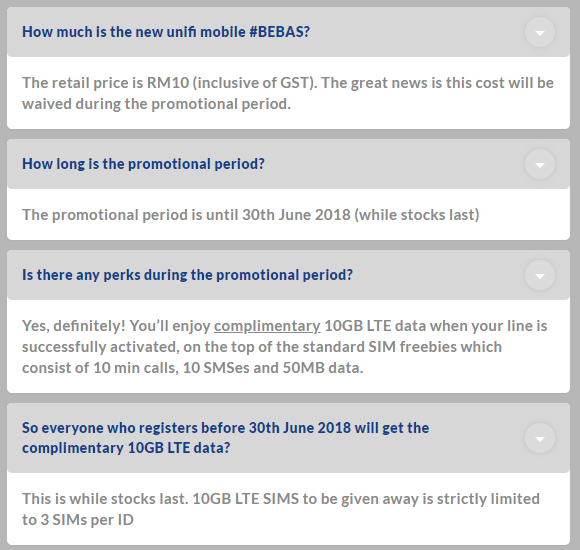 How much is the new unifi mobile #BEBAS?

The retail price is RM10 (inclusive of GST). The great news is this cost will be waived during the promotional period.

How long is the promotional period?

The promotional period is until 30th June 2018 (while stocks last)

Is there any perks during the promotional period?

Yes, definitely! You'll enjoy complimentary 10GB LTE data when your line is successfully activated, on the top of the standard SIM freebies which consist of 10 min calls, 10 SMSes and 50MB data.

So everyone who registers before 30th June 2018 will get the complimentary 10GB LTE data?

This is while stocks last. 10GB LTE SIMS to be given away is strictly limited to 3 SIMs per ID